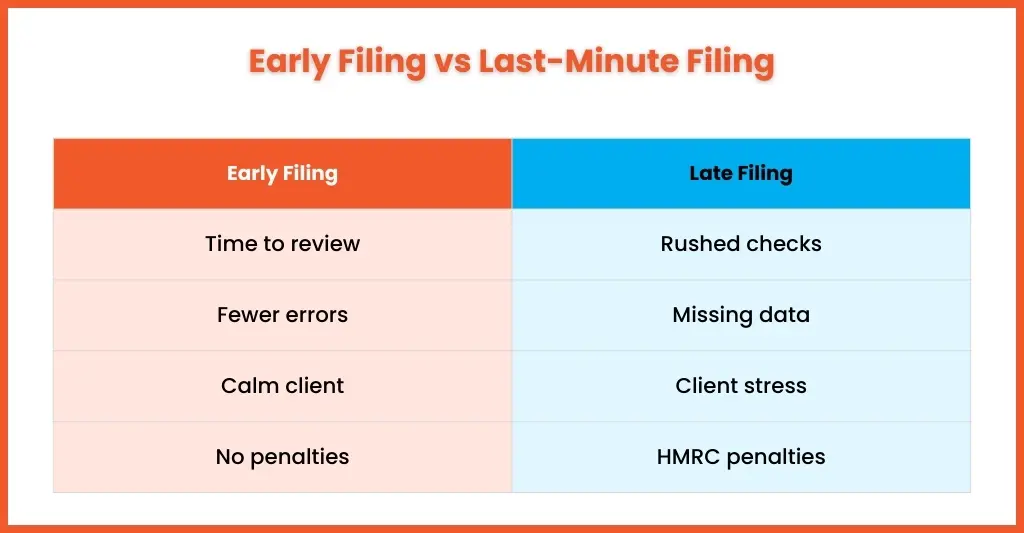 Early Filing vs Last-Minute Filing

| Early Filing | Late Filing |
|---|---|
| Time to review | Rushed checks |
| Fewer errors | Missing data |
| Calm client | Client stress |
| No penalties | HMRC penalties |